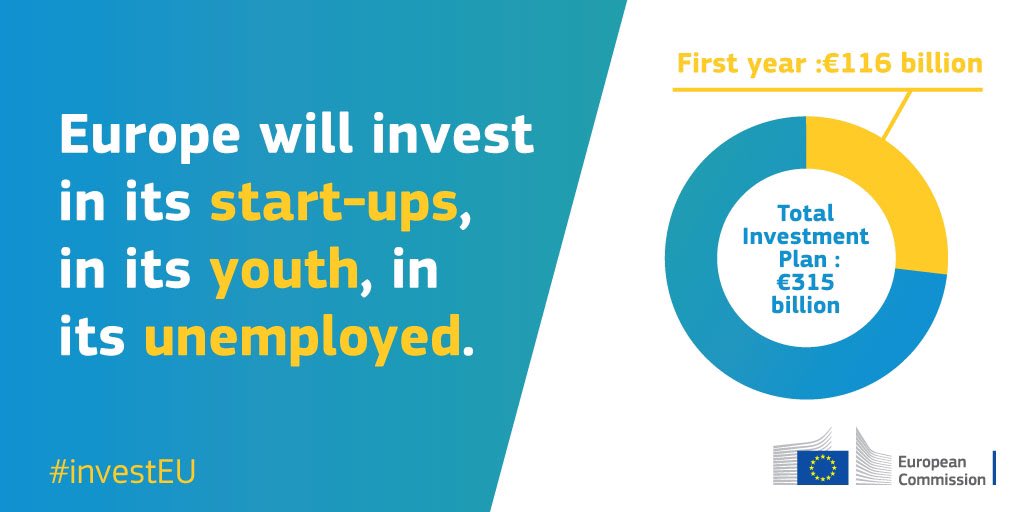 Europe will invest in its start-ups, in its youth, in its unemployed.

#investEU

First year :€116 billion

Total Investment Plan : €315 billion

European Commission